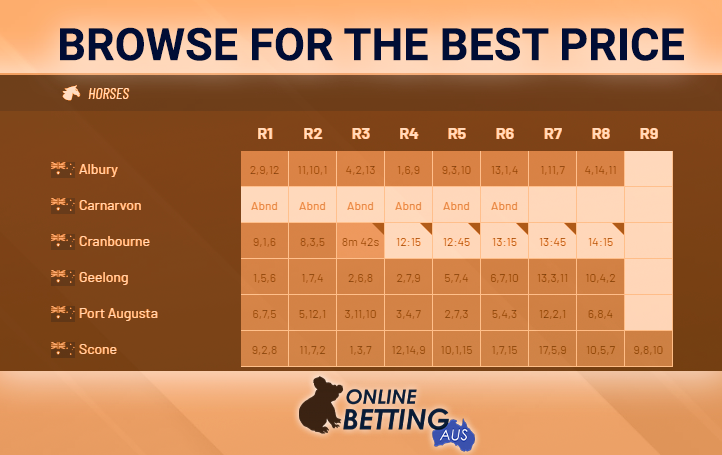 BROWSE FOR THE BEST PRICE

HORSES

|  | R1 | R2 | R3 | R4 | R5 | R6 | R7 | R8 | R9 |
|---|---|---|---|---|---|---|---|---|---|
| Albury | 2,9,12 | 11,10,1 | 4,2,13 | 1,6,9 | 9,3,10 | 13,1,4 | 1,11,7 | 4,14,11 |  |
| Carnarvon | Abnd | Abnd | Abnd | Abnd | Abnd | Abnd |  |  |  |
| Cranbourne | 9,1,6 | 8,3,5 | 8m 42s | 12:15 | 12:45 | 13:15 | 13:45 | 14:15 |  |
| Geelong | 1,5,6 | 1,7,4 | 2,6,8 | 2,7,9 | 5,7,4 | 6,7,10 | 13,3,11 | 10,4,2 |  |
| Port Augusta | 6,7,5 | 5,12,1 | 3,11,10 | 3,4,7 | 2,7,3 | 5,4,3 | 12,2,1 | 6,8,4 |  |
| Scone | 9,2,8 | 11,7,2 | 1,3,7 | 12,14,9 | 10,1,15 | 1,7,15 | 17,5,9 | 10,5,7 | 9,8,10 |

ONLINE BETTING AUS